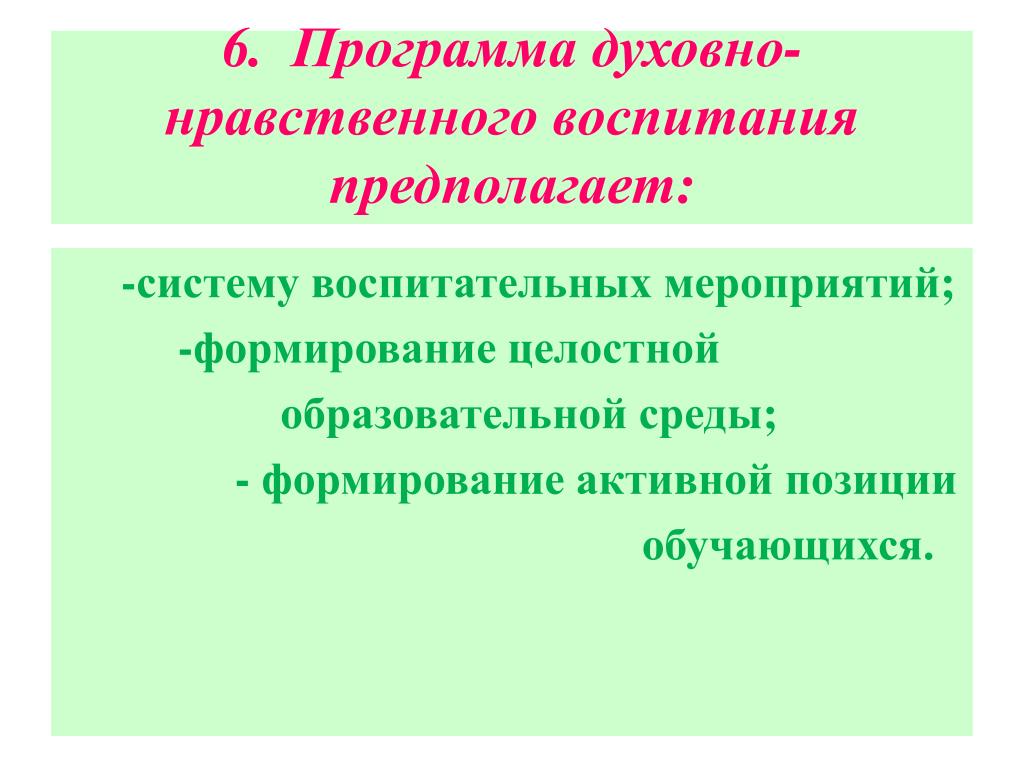 6. Программа духовно-нравственного воспитания предполагает:

-систему воспитательных мероприятий;

-формирование целостной образовательной среды;

- формирование активной позиции обучающихся.